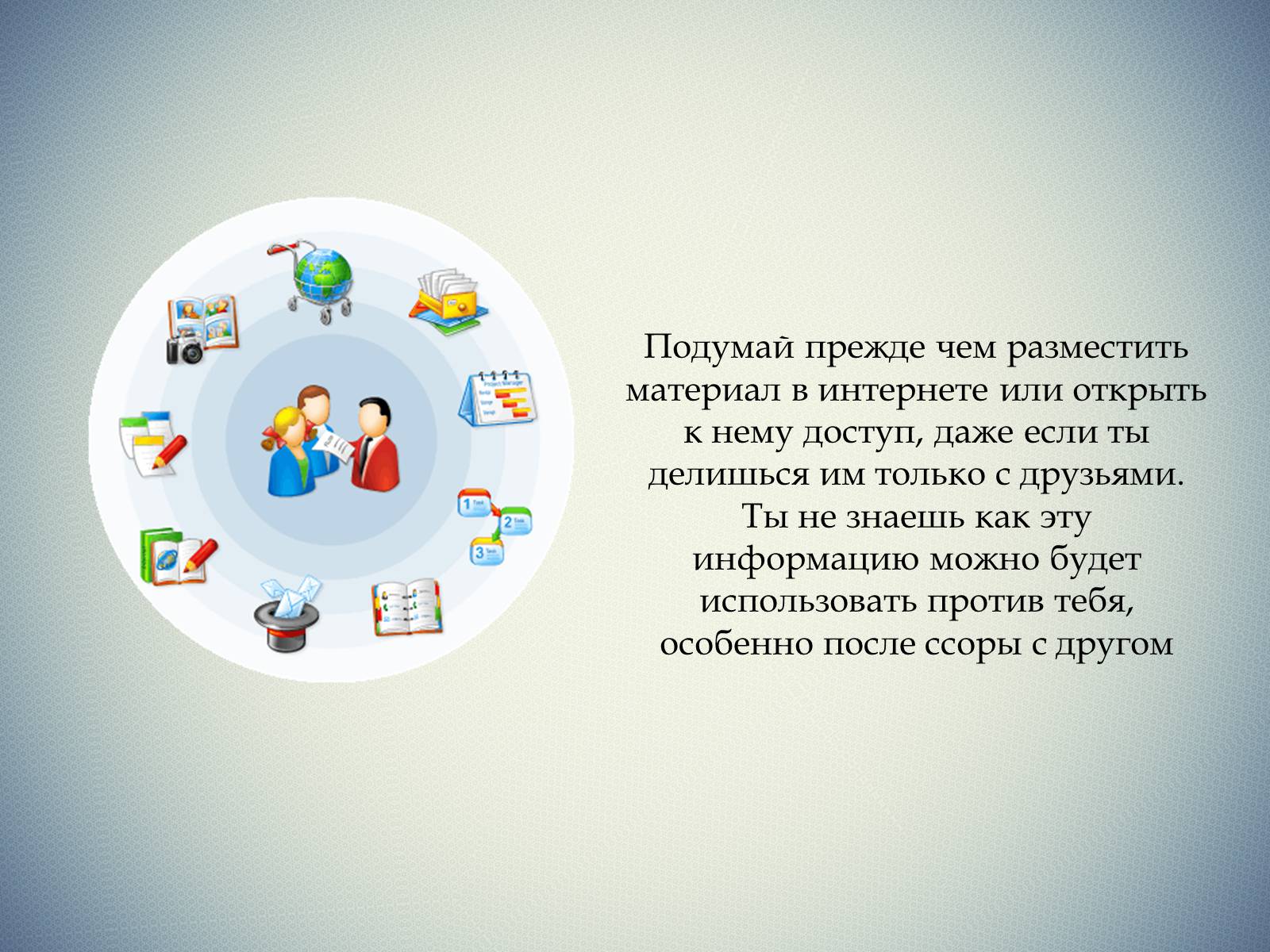 Подумай прежде чем разместить материал в интернете или открыть к нему доступ, даже если ты делишься им только с друзьями. Ты не знаешь как эту информацию можно будет использовать против тебя, особенно после ссоры с другом